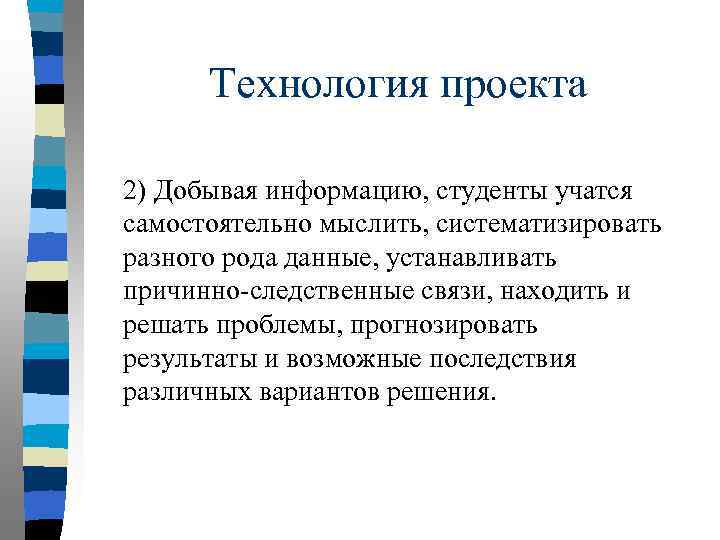 Технология проекта

2) Добывая информацию, студенты учатся самостоятельно мыслить, систематизировать разного рода данные, устанавливать причинно-следственные связи, находить и решать проблемы, прогнозировать результаты и возможные последствия различных вариантов решения.